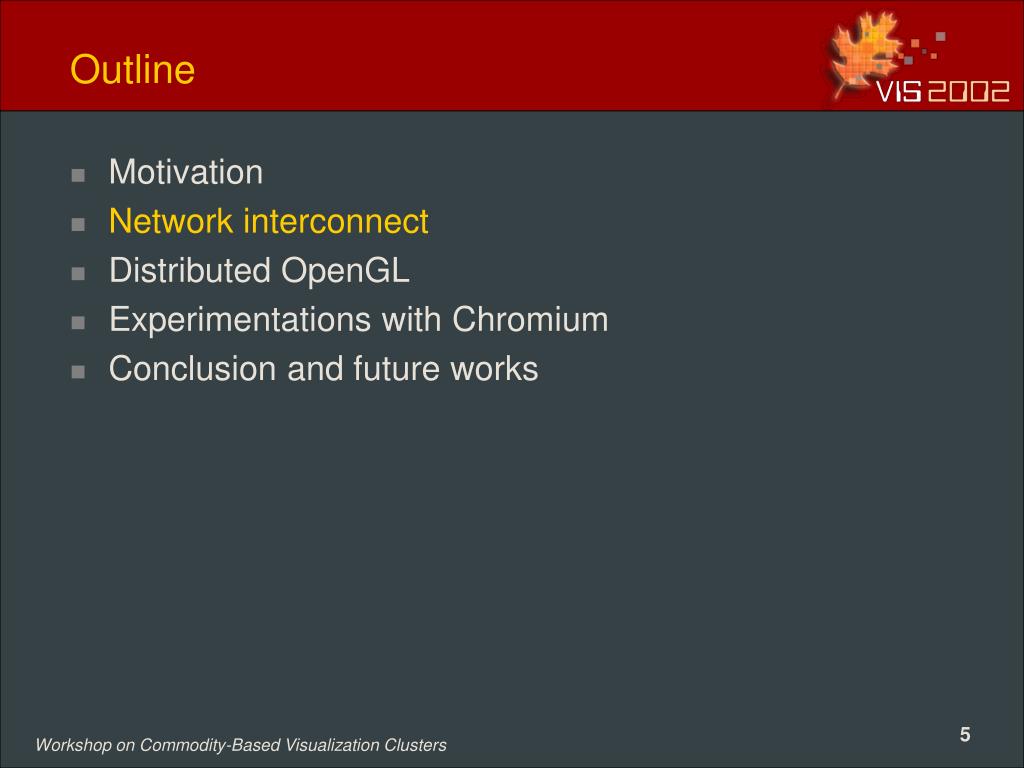 Outline

VIS 2002

- Motivation
- Network interconnect
- Distributed OpenGL
- Experimentations with Chromium
- Conclusion and future works

Workshop on Commodity-Based Visualization Clusters

5